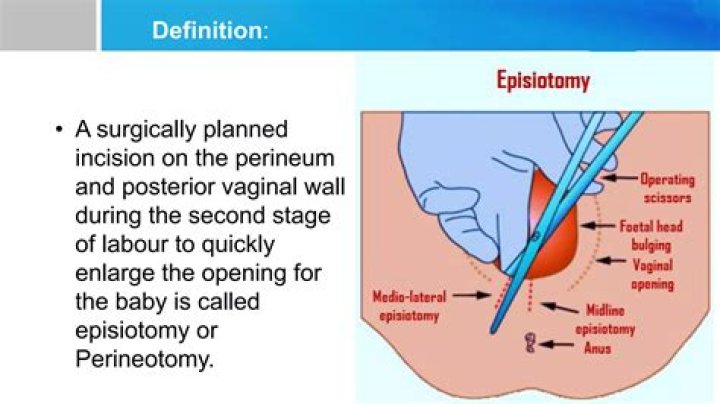 Definition:

• A surgically planned incision on the perineum and posterior vaginal wall during the second stage of labour to quickly enlarge the opening for the baby is called episiotomy or Perineotomy.

Episiotomy

Operating scissors

Foetal head bulging

Vaginal opening

Medio-lateral episiotomy

Midline episiotomy

Anus